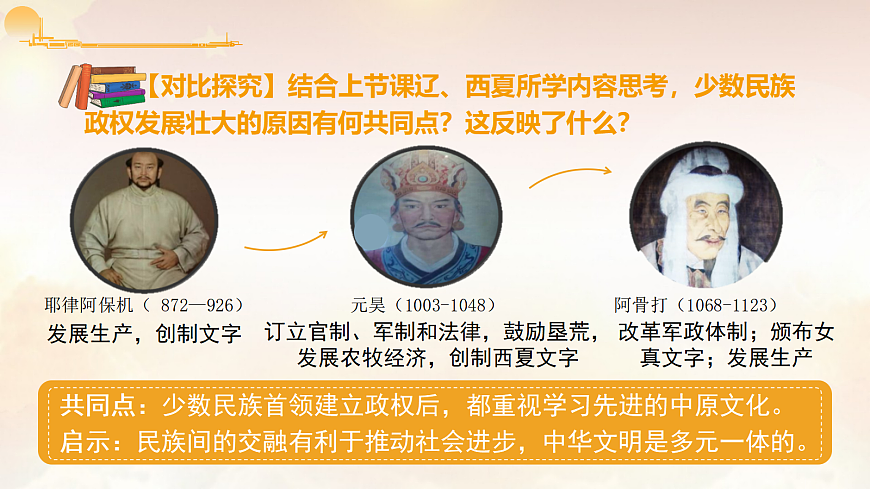 【对比探究】结合上节课辽、西夏所学内容思考，少数民族政权发展壮大的原因有何共同点？这反映了什么？

耶律阿保机（ 872—926）
发展生产，创制文字

元昊（1003-1048）
订立官制、军制和法律，鼓励垦荒，发展农牧经济，创制西夏文字

阿骨打（1068-1123）
改革军政体制；颁布女真文字；发展生产

共同点：少数民族首领建立政权后，都重视学习先进的中原文化。
启示：民族间的交融有利于推动社会进步，中华文明是多元一体的。